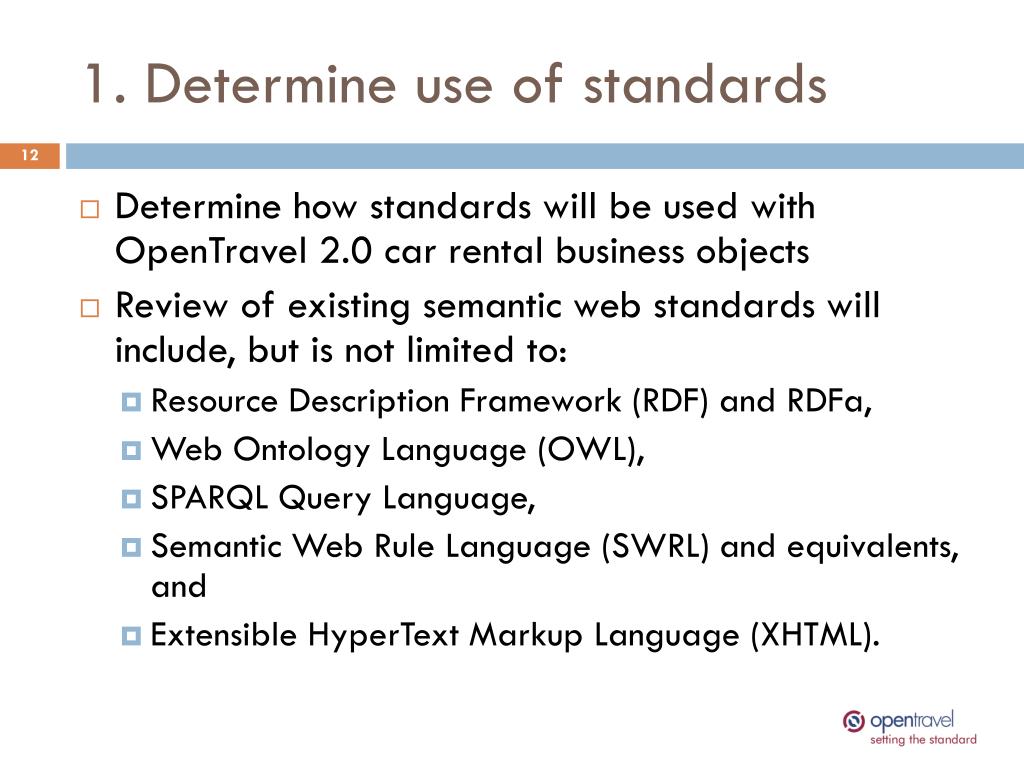 1. Determine use of standards

12

Determine how standards will be used with OpenTravel 2.0 car rental business objects

Review of existing semantic web standards will include, but is not limited to:

Resource Description Framework (RDF) and RDFa,

Web Ontology Language (OWL),

SPARQL Query Language,

Semantic Web Rule Language (SWRL) and equivalents, and

Extensible HyperText Markup Language (XHTML).

opentravel
setting the standard